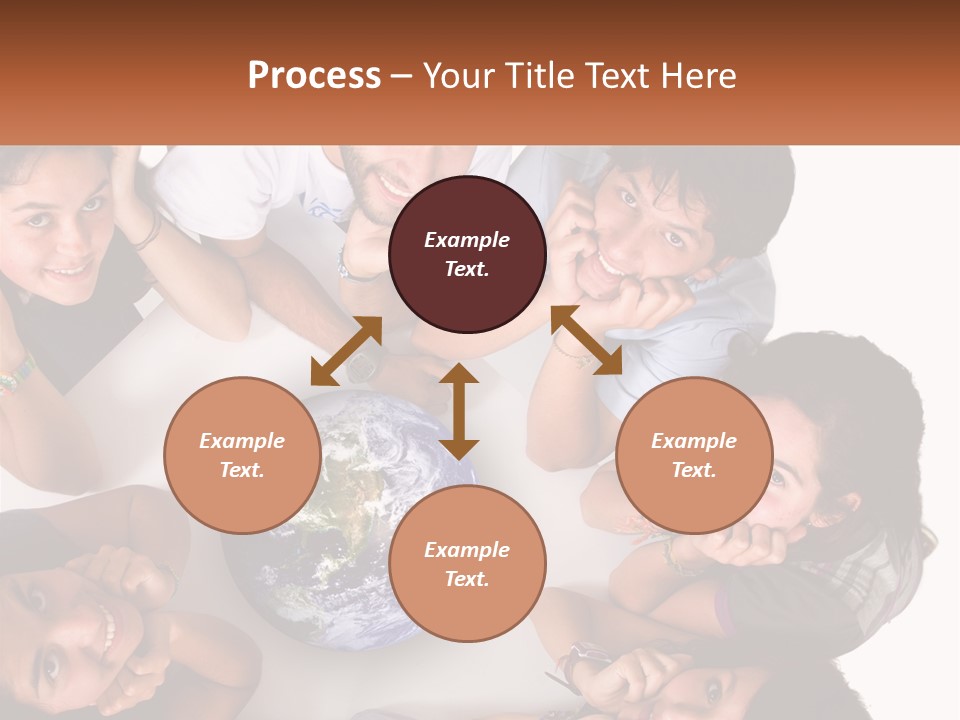 Process – Your Title Text Here

Example Text.

Example Text.

Example Text.

Example Text.